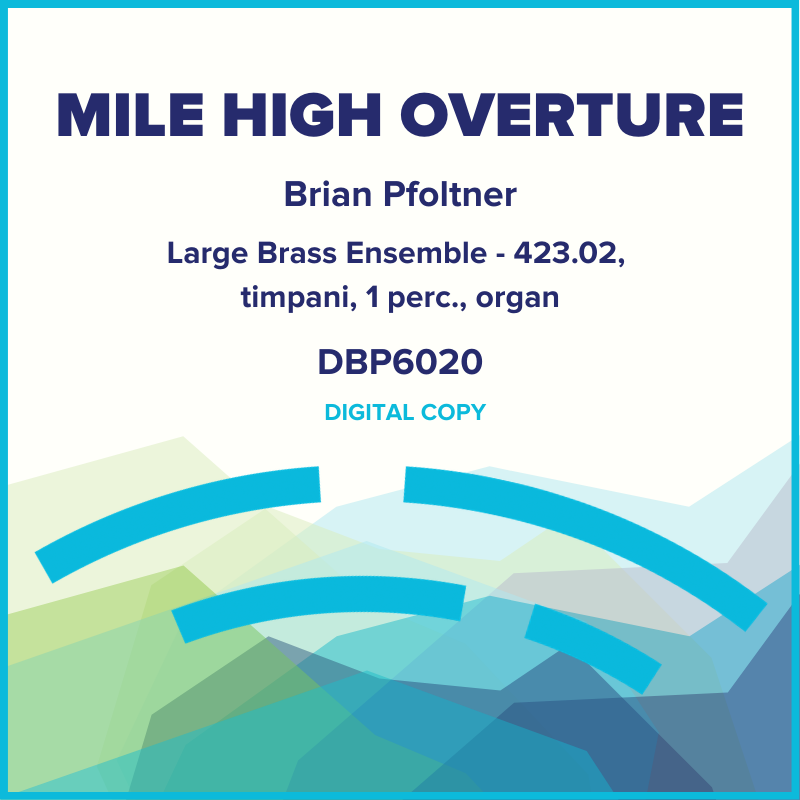 MILE HIGH OVERTURE

Brian Pfoltner

Large Brass Ensemble - 423.02, timpani, 1 perc., organ

DBP6020

DIGITAL COPY